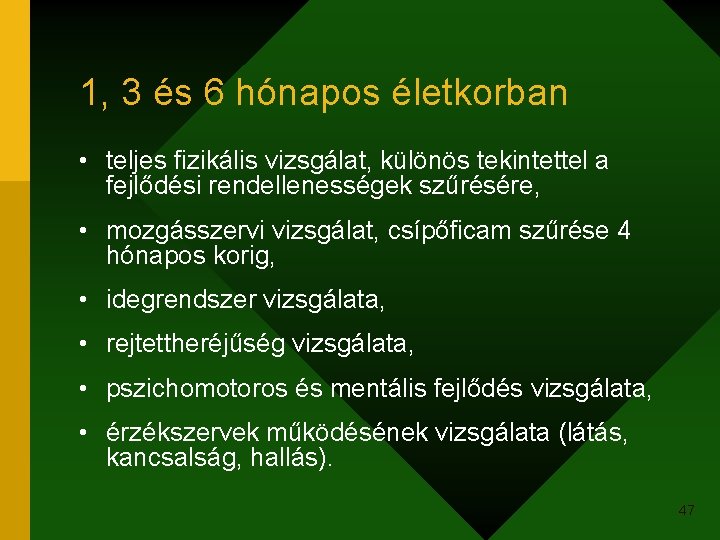 1, 3 és 6 hónapos életkorban

• teljes fizikális vizsgálat, különös tekintettel a fejlődési rendellenességek szűrésére,

• mozgásszervi vizsgálat, csípőficam szűrése 4 hónapos korig,

• idegrendszer vizsgálata,

• rejtettheréjűség vizsgálata,

• pszichomotoros és mentális fejlődés vizsgálata,

• érzékszervek működésének vizsgálata (látás, kancsalság, hallás).

47